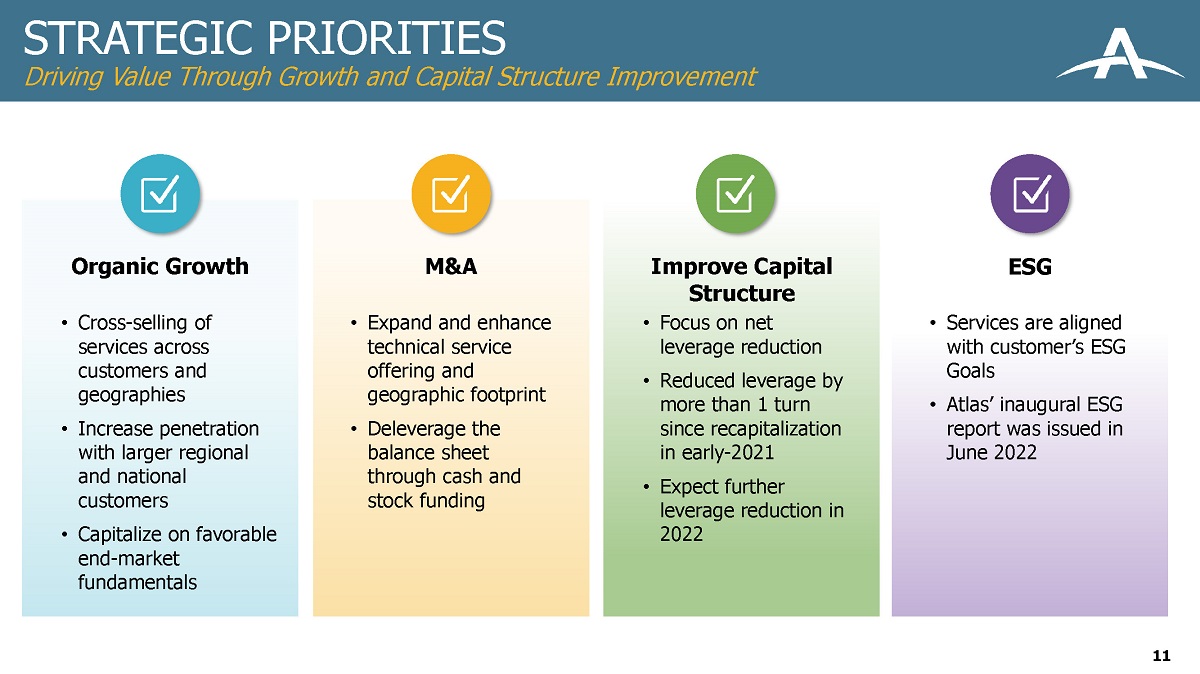 STRATEGIC PRIORITIES
Driving Value Through Growth and Capital Structure Improvement

Organic Growth

• Cross-selling of services across customers and geographies
• Increase penetration with larger regional and national customers
• Capitalize on favorable end-market fundamentals

M&A

• Expand and enhance technical service offering and geographic footprint
• Deleverage the balance sheet through cash and stock funding

Improve Capital Structure

• Focus on net leverage reduction
• Reduced leverage by more than 1 turn since recapitalization in early-2021
• Expect further leverage reduction in 2022

ESG

• Services are aligned with customer's ESG Goals
• Atlas' inaugural ESG report was issued in June 2022

11